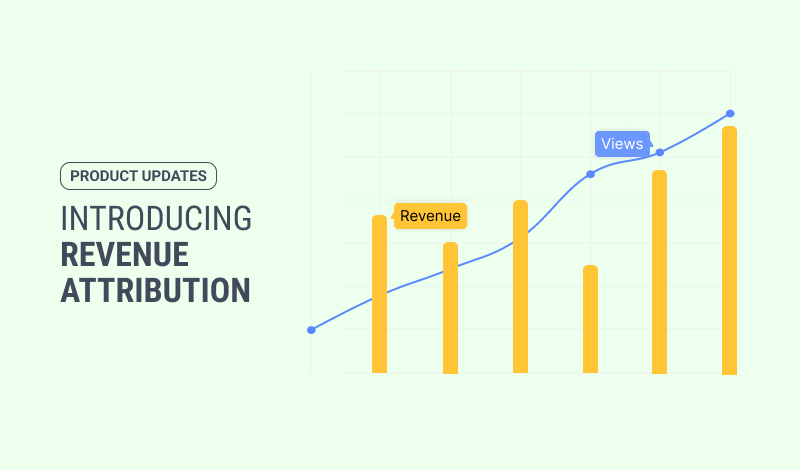 PRODUCT UPDATES

INTRODUCING
REVENUE
ATTRIBUTION

Revenue

Views